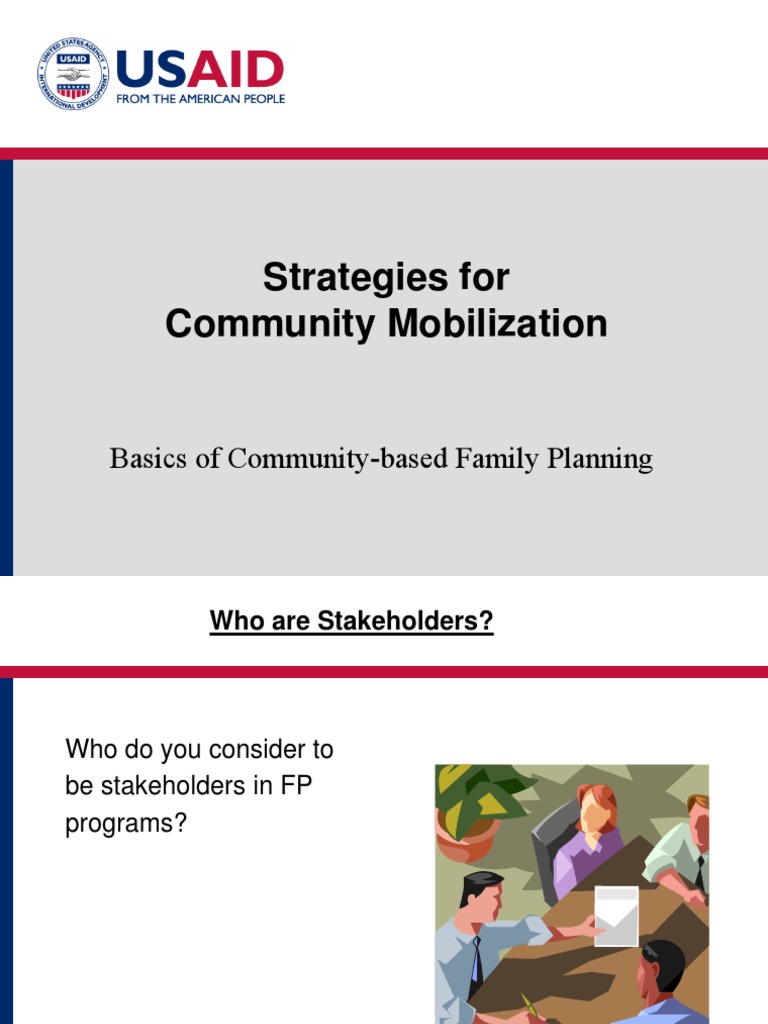 UNITED STATES AGENCY INTERNATIONAL DEVELOPMENT USAID

USAID
FROM THE AMERICAN PEOPLE

Strategies for Community Mobilization

Basics of Community-based Family Planning

Who are Stakeholders?

Who do you consider to be stakeholders in FP programs?